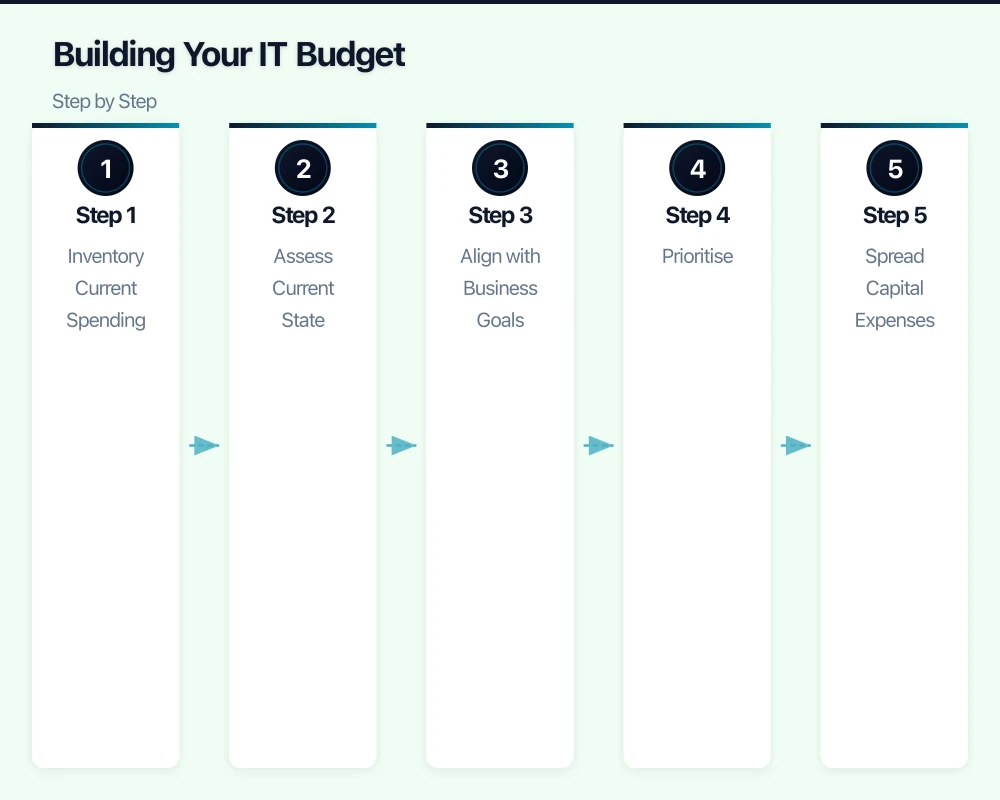 Building Your IT Budget

Step by Step

1
Step 1
Inventory Current Spending

2
Step 2
Assess Current State

3
Step 3
Align with Business Goals

4
Step 4
Prioritise

5
Step 5
Spread Capital Expenses